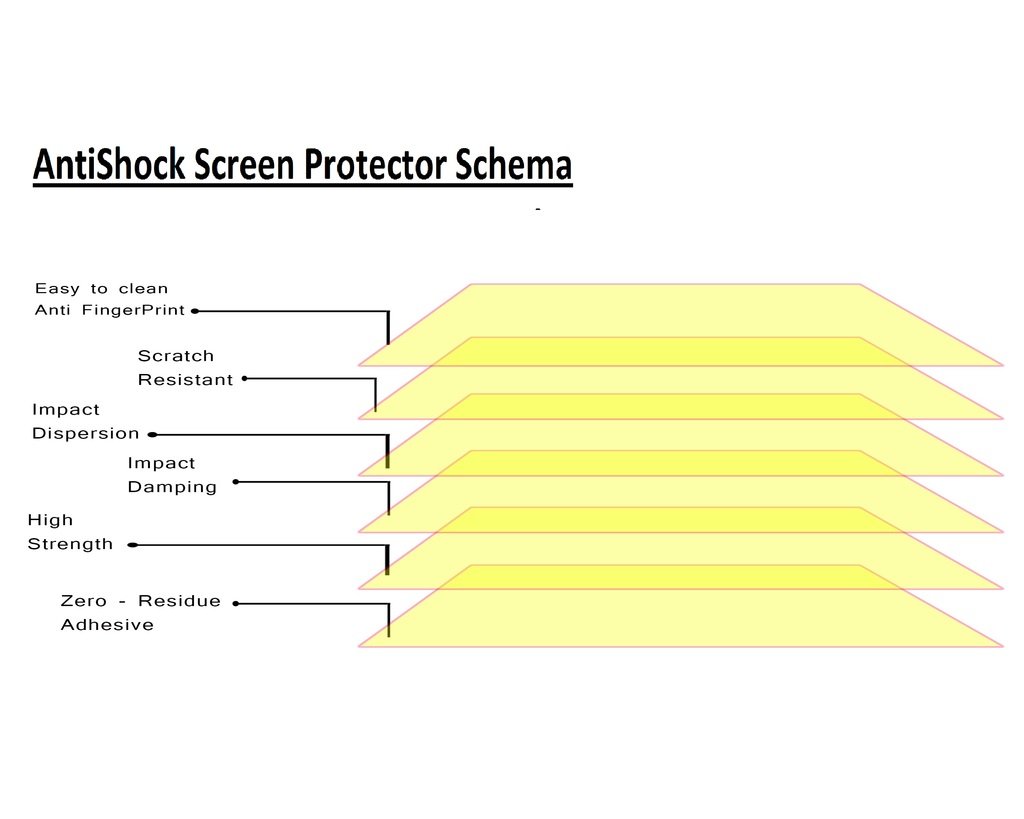 AntiShock Screen Protector Schema

-

Easy to clean
Anti FingerPrint

Scratch
Resistant

Impact
Dispersion

Impact
Damping

High
Strength

Zero - Residue
Adhesive